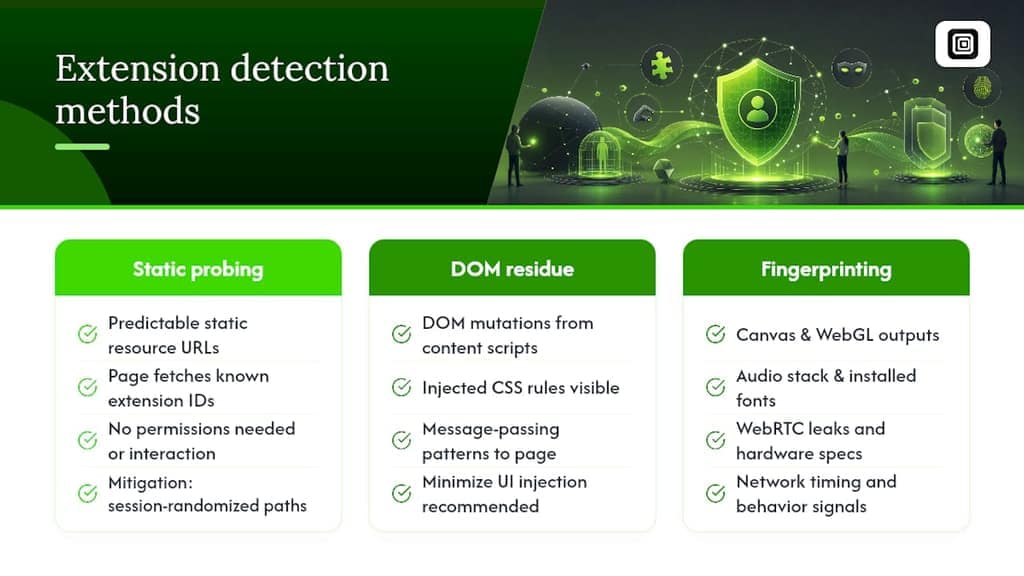 Extension detection methods

Static probing

Predictable static resource URLs

Page fetches known extension IDs

No permissions needed or interaction

Mitigation: session-randomized paths

DOM residue

DOM mutations from content scripts

Injected CSS rules visible

Message-passing patterns to page

Minimize UI injection recommended

Fingerprinting

Canvas & WebGL outputs

Audio stack & installed fonts

WebRTC leaks and hardware specs

Network timing and behavior signals